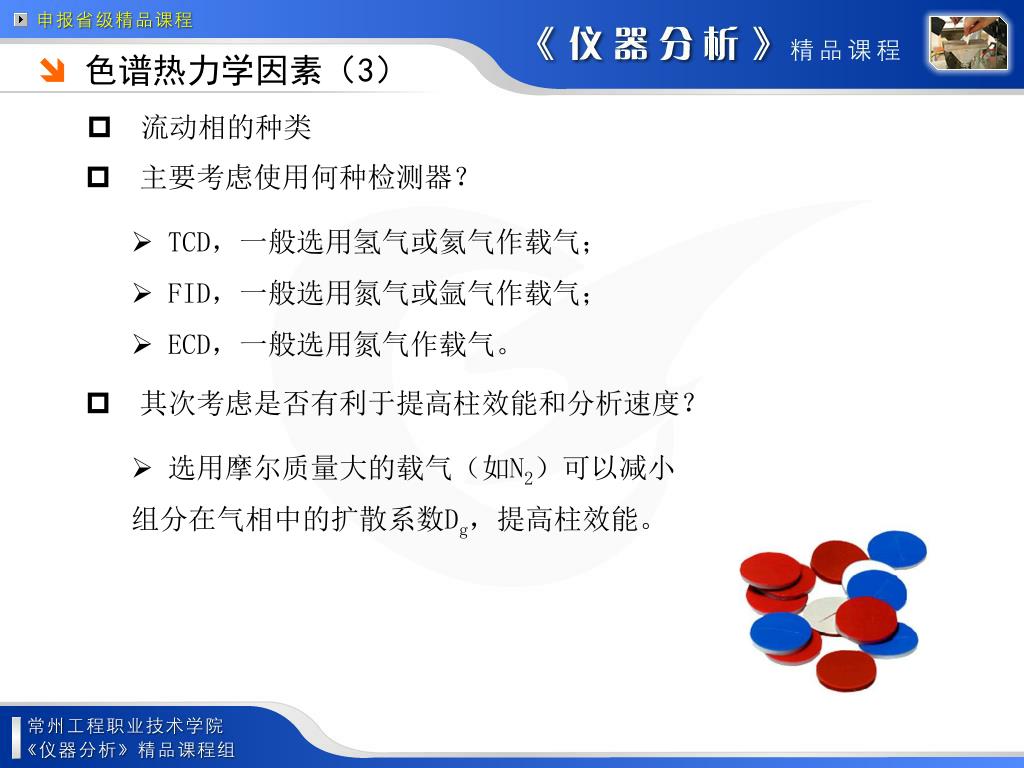 申报省级精品课程

《仪器分析》精品课程

色谱热力学因素（3）

流动相的种类

主要考虑使用何种检测器？

TCD，一般选用氢气或氦气作载气；

FID，一般选用氮气或氩气作载气；

ECD，一般选用氮气作载气。

其次考虑是否有利于提高柱效能和分析速度？

选用摩尔质量大的载气（如$N_2$）可以减小组分在气相中的扩散系数$D_g$，提高柱效能。

常州工程职业技术学院
《仪器分析》精品课程组